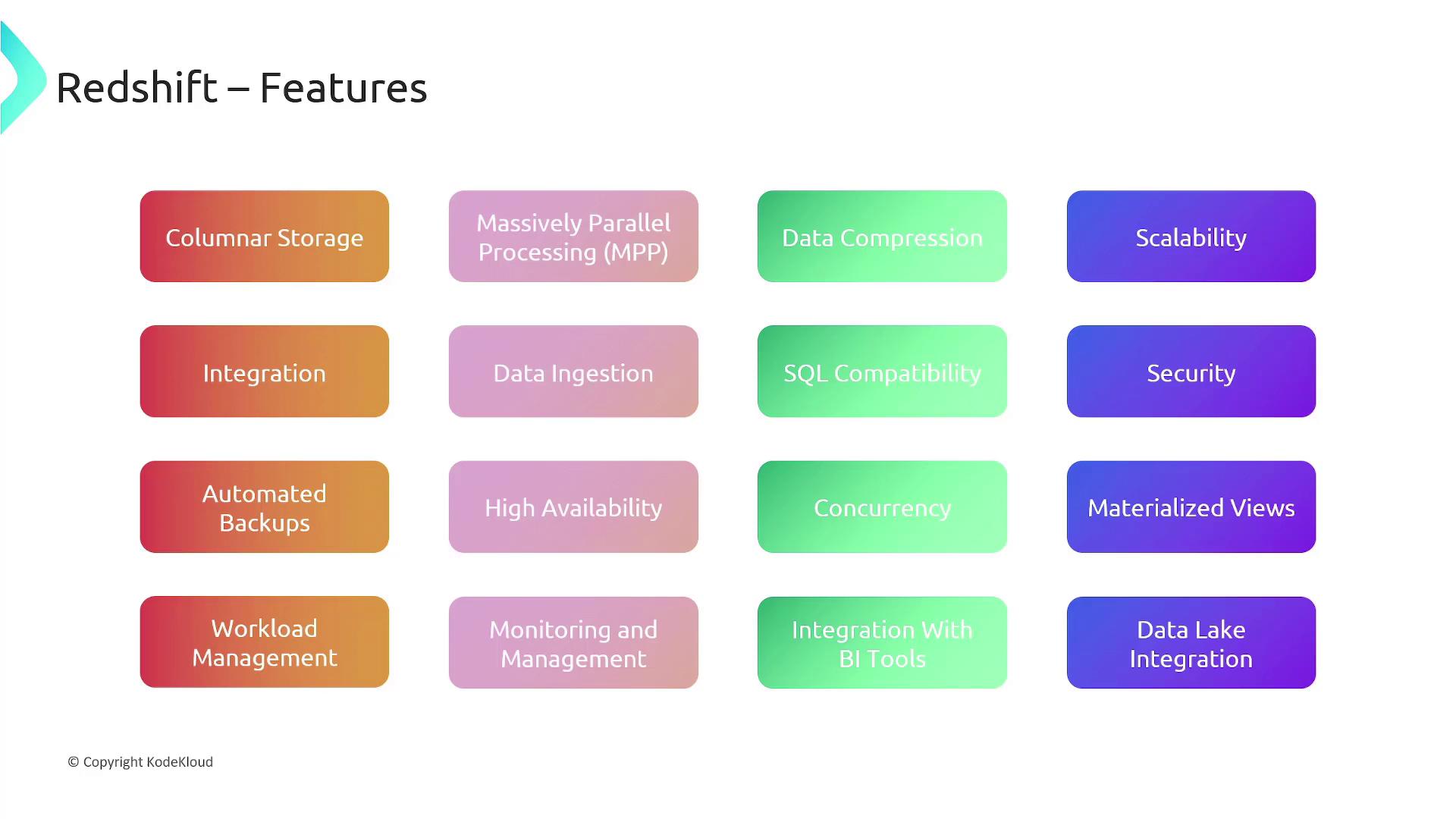 Redshift – Features

Columnar Storage

Massively Parallel Processing (MPP)

Data Compression

Scalability

Integration

Data Ingestion

SQL Compatibility

Security

Automated Backups

High Availability

Concurrency

Materialized Views

Workload Management

Monitoring and Management

Integration With BI Tools

Data Lake Integration

© Copyright KodeKloud